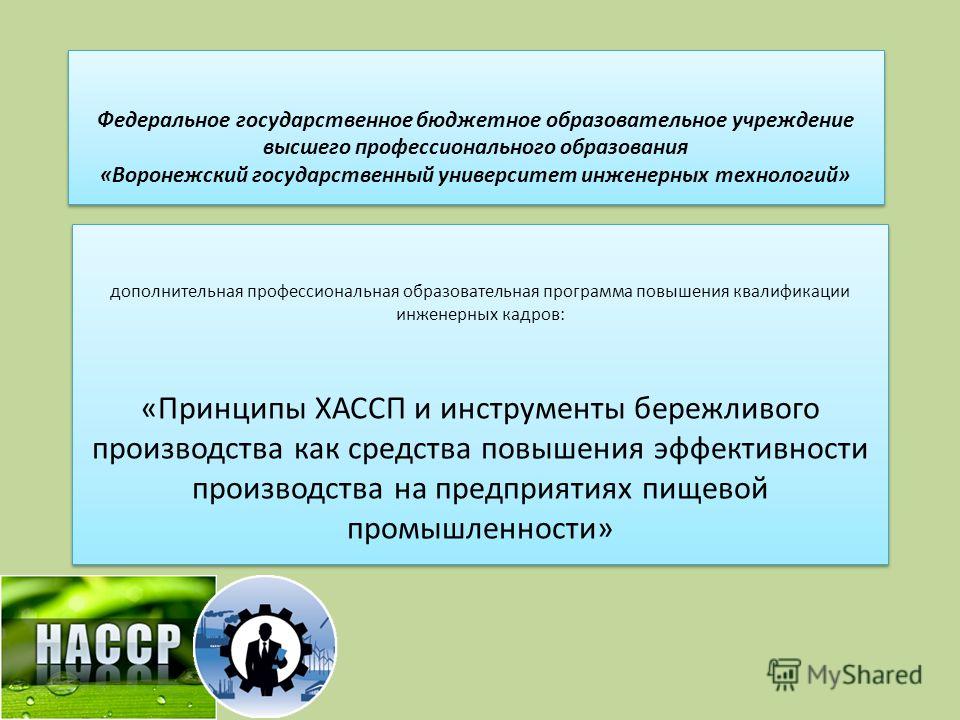 Федеральное государственное бюджетное образовательное учреждение высшего профессионального образования «Воронежский государственный университет инженерных технологий»

дополнительная профессиональная образовательная программа повышения квалификации инженерных кадров:

«Принципы ХАССП и инструменты бережливого производства как средства повышения эффективности производства на предприятиях пищевой промышленности»

HACCP

MyShared